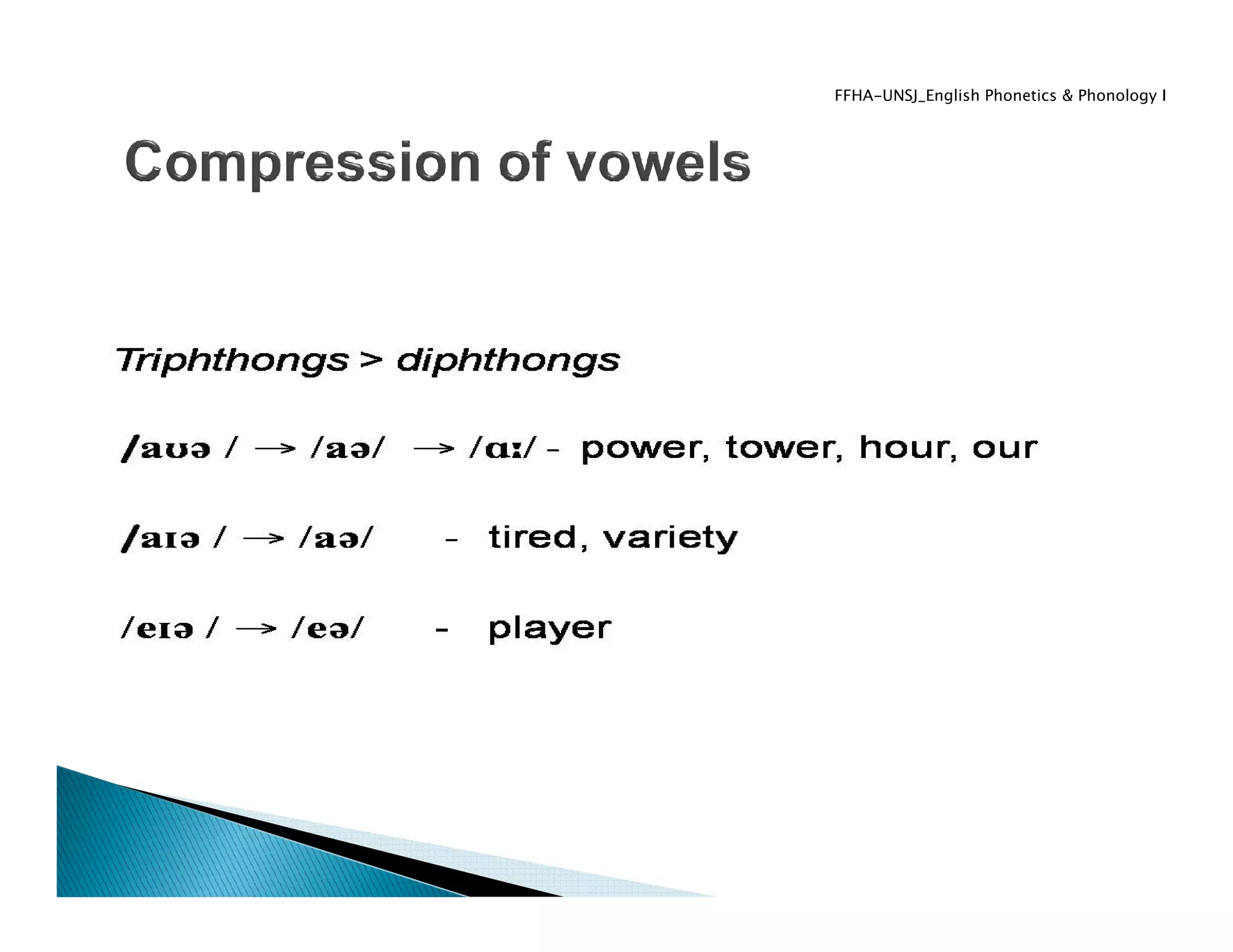 FFHA-UNSJ_English Phonetics & Phonology I

Compression of vowels

Triphthongs > diphthongs

/aʊə / → /aə/ → /ɑː/ - power, tower, hour, our

/aɪə / → /aə/ - tired, variety

/eɪə / → /eə/ - player